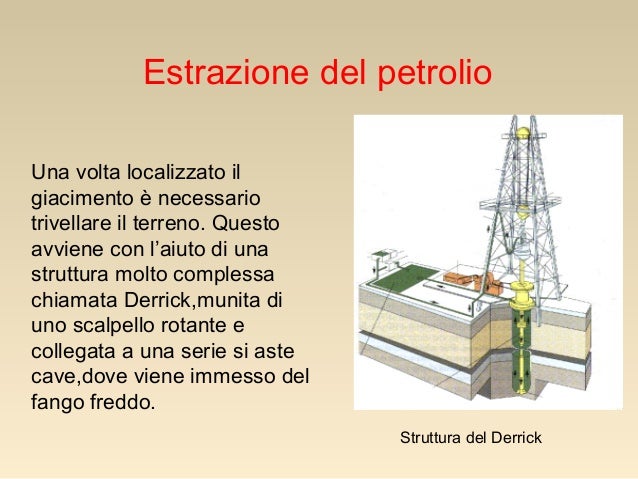 Estrazione del petrolio

Una volta localizzato il giacimento è necessario trivellare il terreno. Questo avviene con l'aiuto di una struttura molto complessa chiamata Derrick,munita di uno scalpello rotante e collegata a una serie si aste cave,dove viene immesso del fango freddo.

Struttura del Derrick